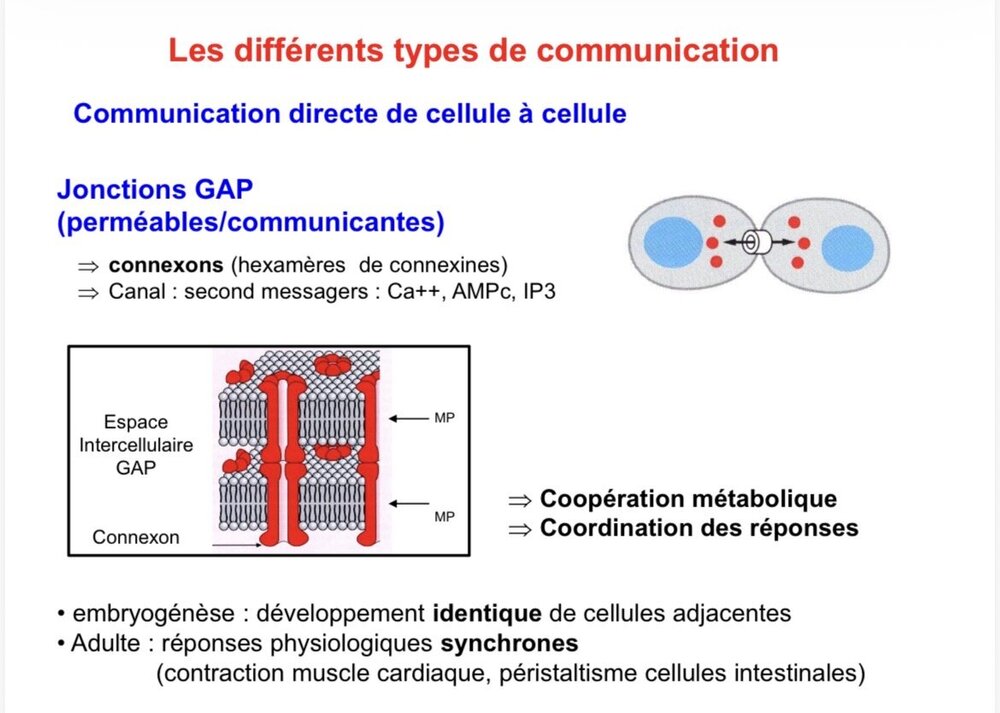 Les différents types de communication

Communication directe de cellule à cellule

Jonctions GAP
(perméables/communicantes)

⇒ connexons (hexamères de connexines)
⇒ Canal : second messagers : Ca++, AMPc, IP3

Espace
Intercellulaire
GAP

Connexon

MP

MP

⇒ Coopération métabolique
⇒ Coordination des réponses

• embryogénèse : développement identique de cellules adjacentes
• Adulte : réponses physiologiques synchrones
(contraction muscle cardiaque, péristaltisme cellules intestinales)